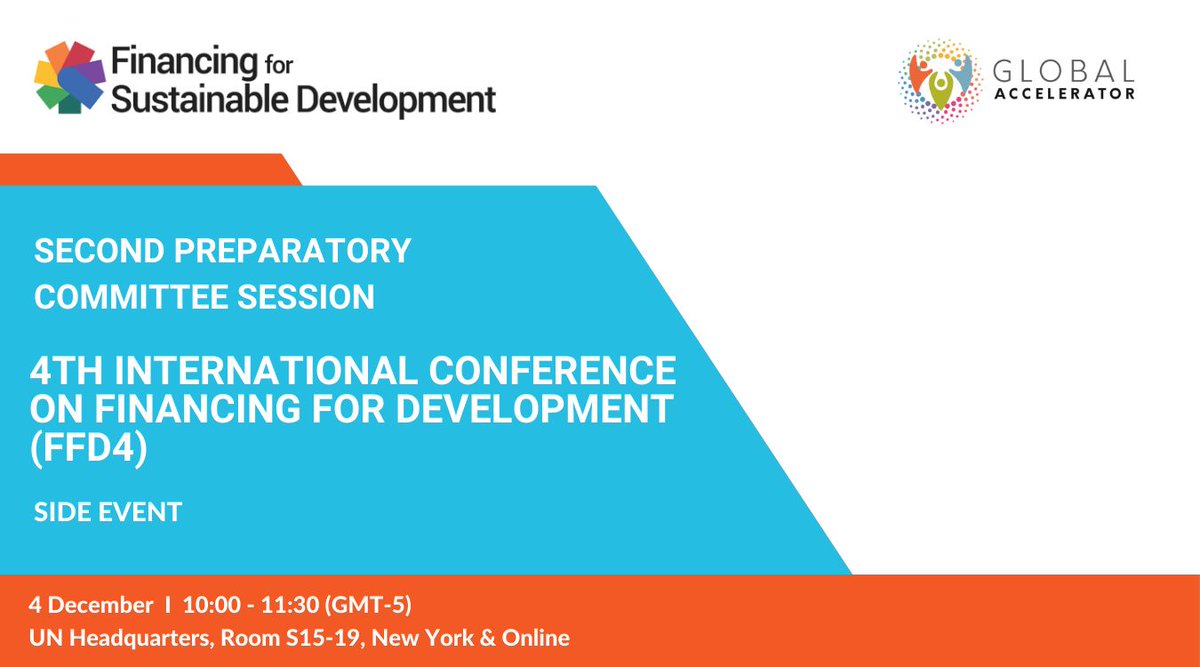 Financing for Sustainable Development

GLOBAL ACCELERATOR

SECOND PREPARATORY COMMITTEE SESSION

4TH INTERNATIONAL CONFERENCE ON FINANCING FOR DEVELOPMENT (FFD4)

SIDE EVENT

4 December I 10:00 - 11:30 (GMT-5)
UN Headquarters, Room S15-19, New York & Online